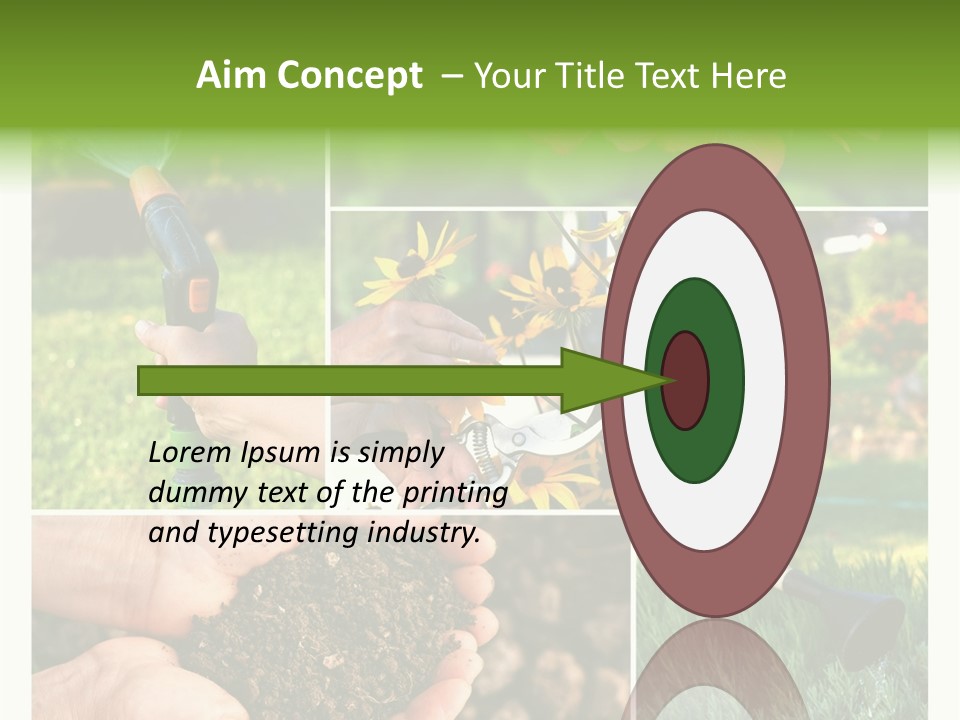 Aim Concept – Your Title Text Here

Lorem Ipsum is simply dummy text of the printing and typesetting industry.